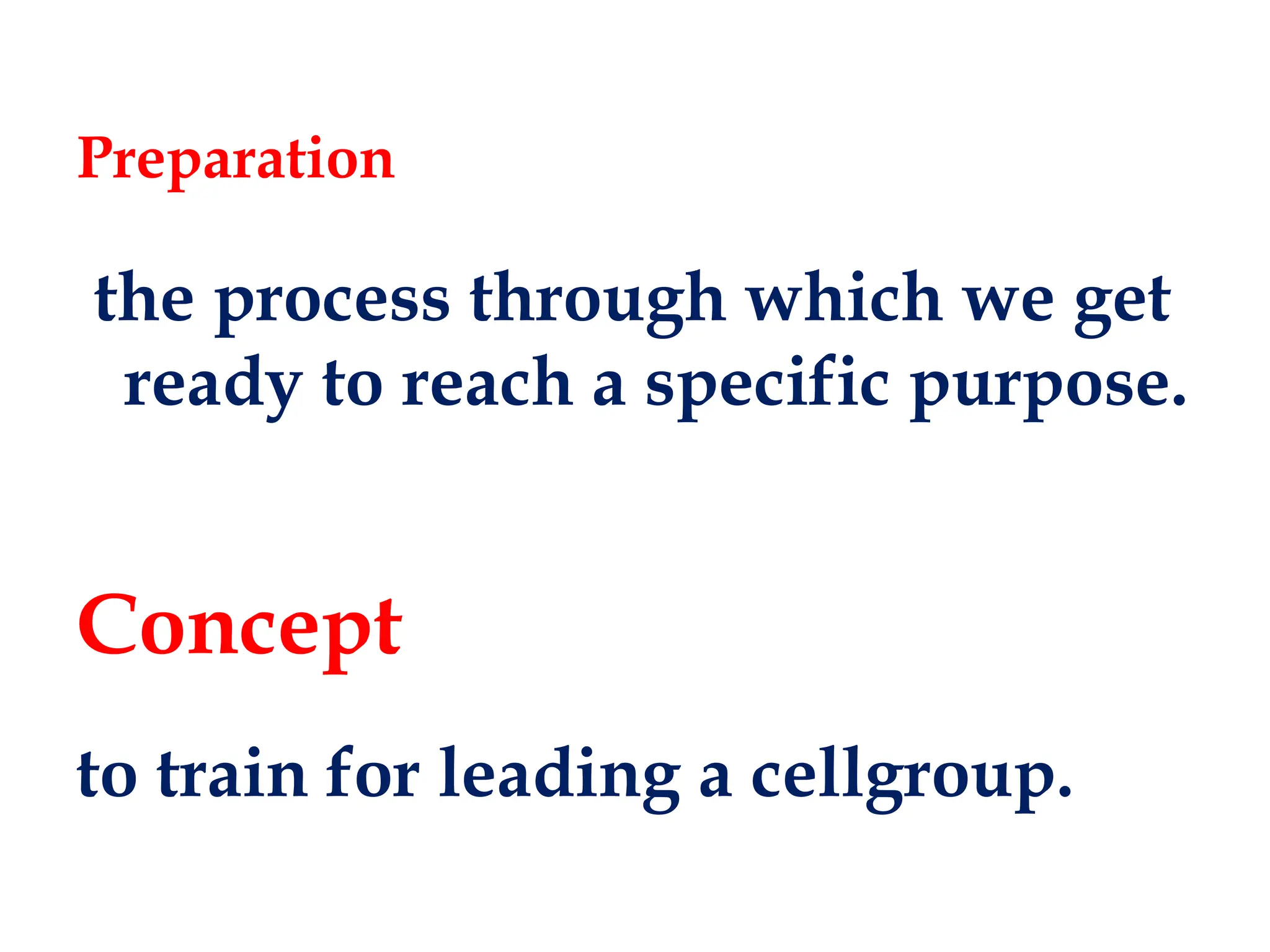 Preparation

the process through which we get ready to reach a specific purpose.

Concept

to train for leading a cellgroup.